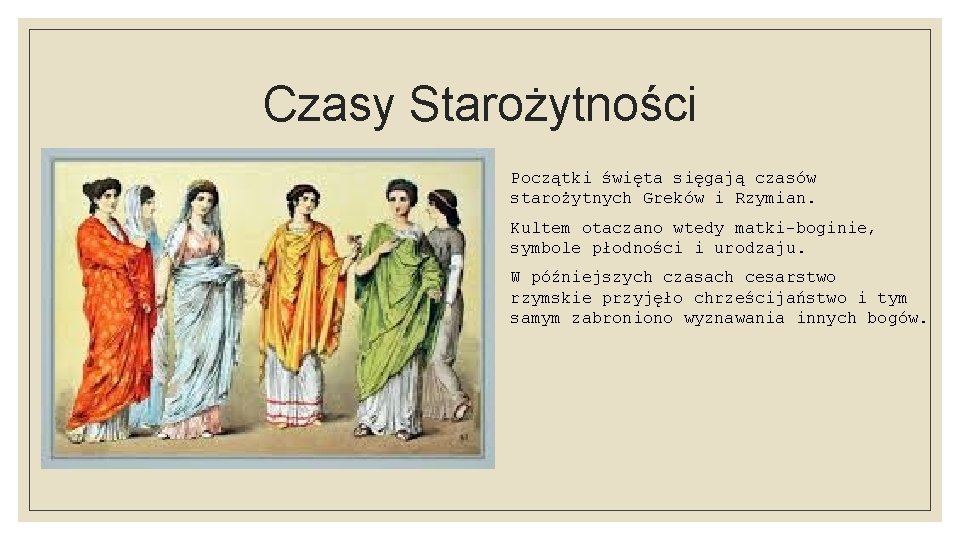 Czasy Starożytności

Początki święta sięgają czasów starożytnych Greków i Rzymian.

Kultem otaczano wtedy matki-boginie, symbole płodności i urodzaju.

W późniejszych czasach cesarstwo rzymskie przyjęło chrześcijaństwo i tym samym zabroniono wyznawania innych bogów.